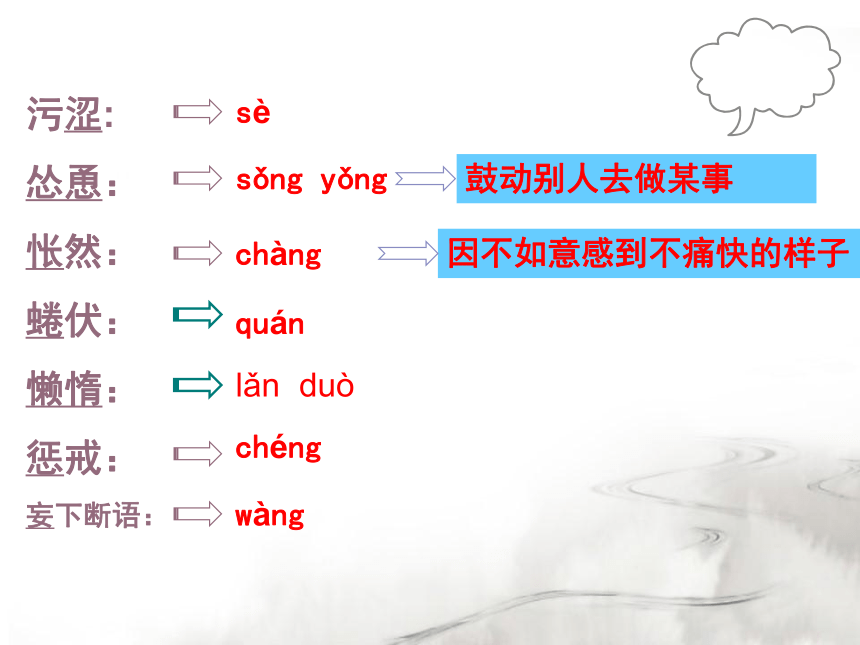 污涩: sè

怂恿: sǒng yǒng 鼓动别人去做某事

怅然: chàng 因不如意感到不痛快的样子

蜷伏: quán

懒惰: lǎn duò

惩戒: chéng

妄下断语: wàng